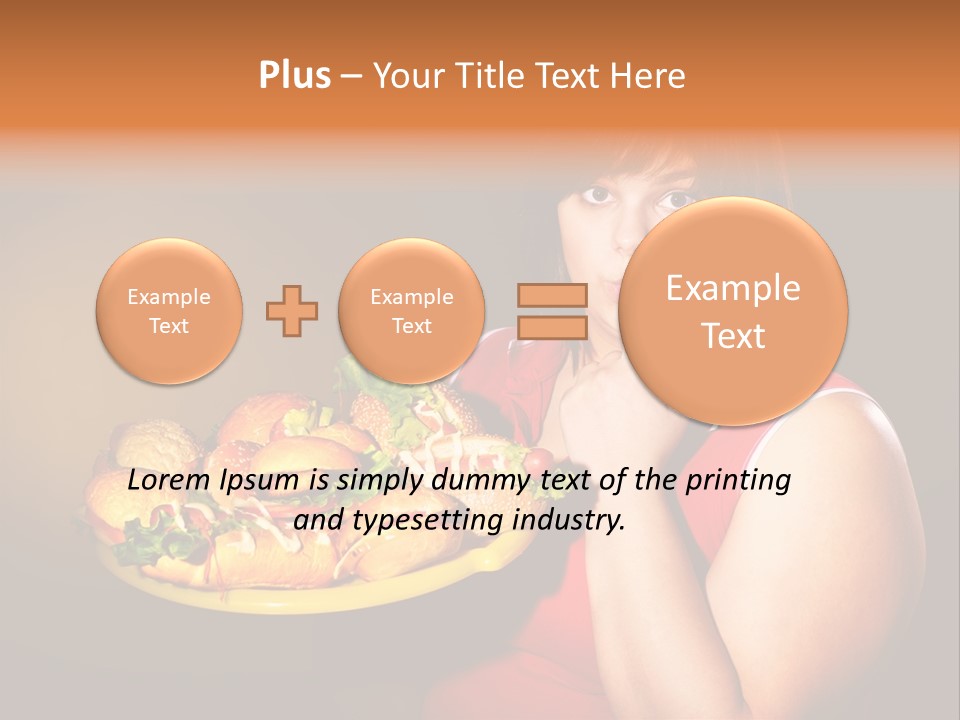 Plus – Your Title Text Here

Example Text

Example Text

Example Text

Lorem Ipsum is simply dummy text of the printing and typesetting industry.